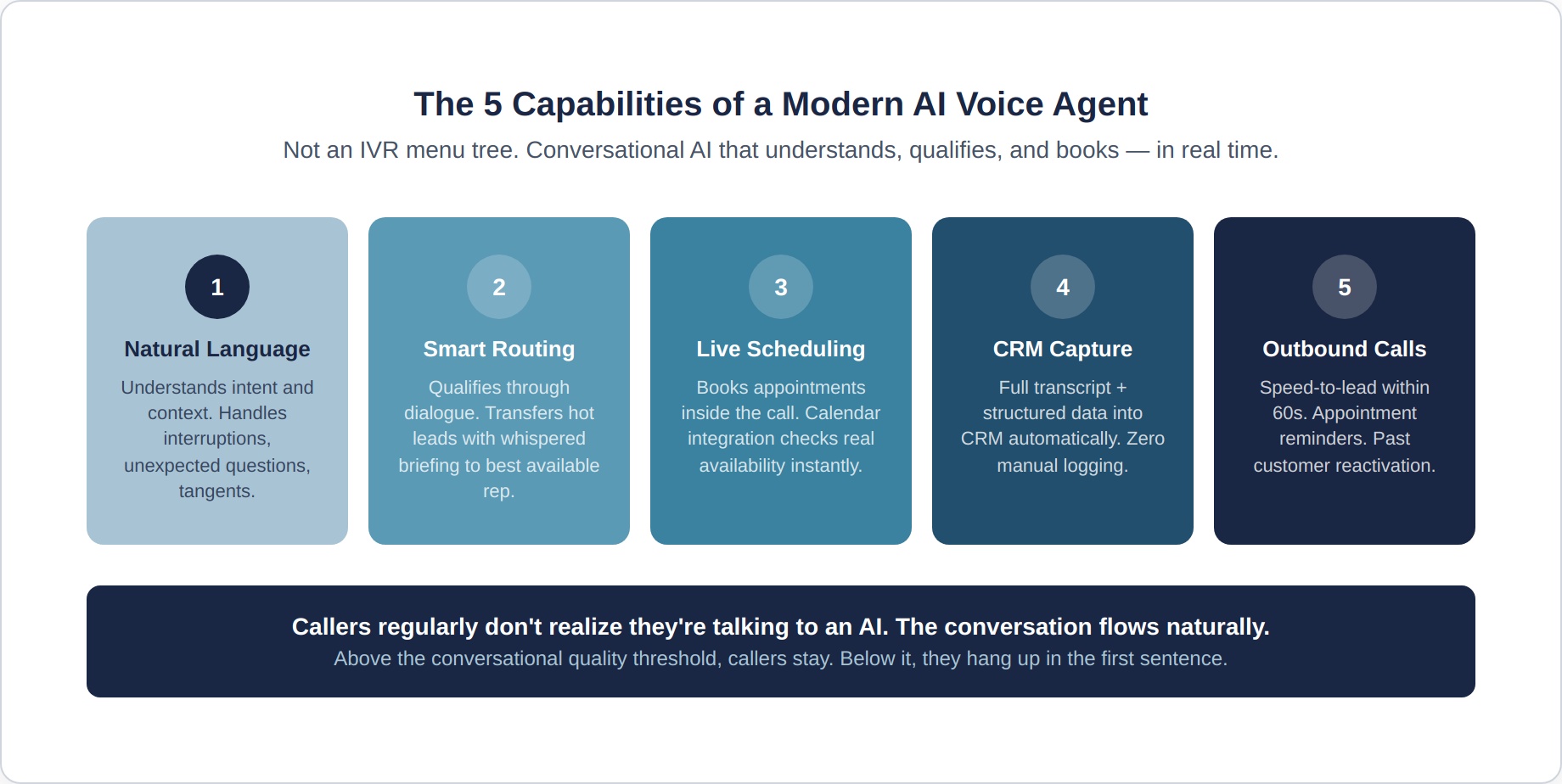 The 5 Capabilities of a Modern AI Voice Agent

Not an IVR menu tree. Conversational AI that understands, qualifies, and books — in real time.

1

Natural Language

Understands intent and context. Handles interruptions, unexpected questions, tangents.

2

Smart Routing

Qualifies through dialogue. Transfers hot leads with whispered briefing to best available rep.

3

Live Scheduling

Books appointments inside the call. Calendar integration checks real availability instantly.

4

CRM Capture

Full transcript + structured data into CRM automatically. Zero manual logging.

5

Outbound Calls

Speed-to-lead within 60s. Appointment reminders. Past customer reactivation.

Callers regularly don't realize they're talking to an AI. The conversation flows naturally.

Above the conversational quality threshold, callers stay. Below it, they hang up in the first sentence.